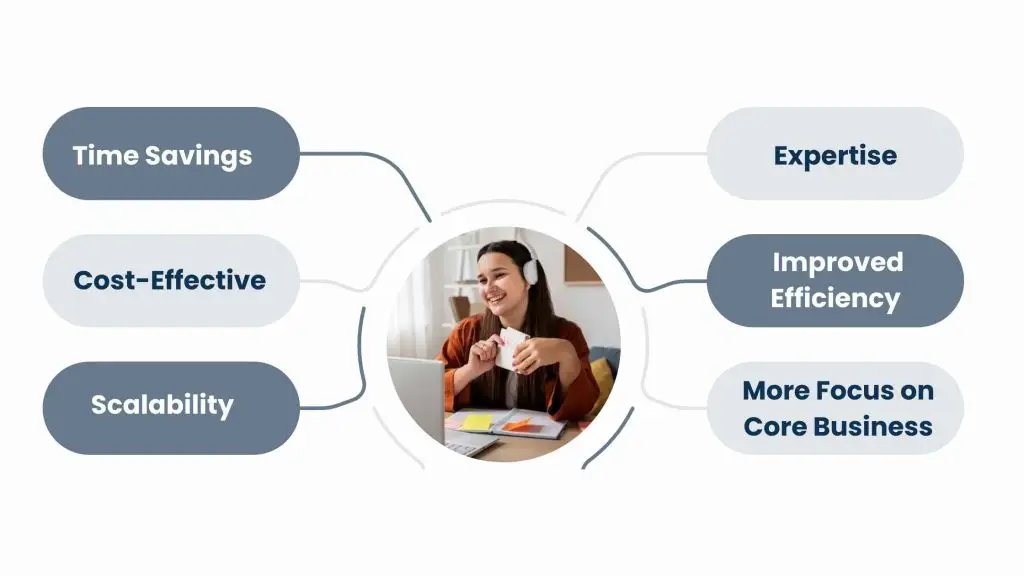 Time Savings

Cost-Effective

Scalability

Expertise

Improved Efficiency

More Focus on Core Business